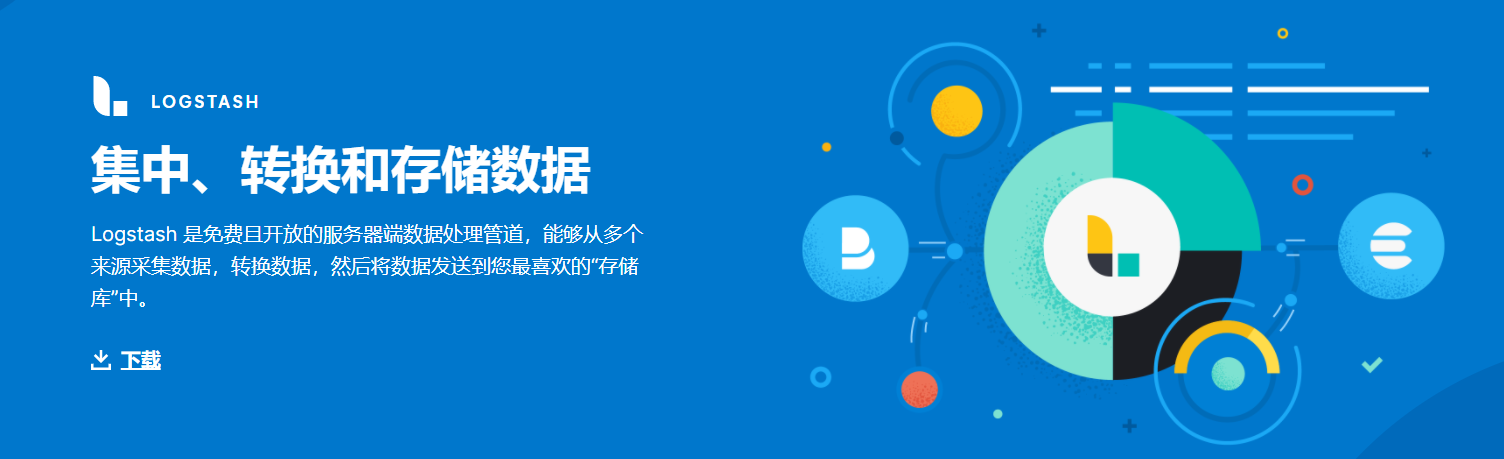 LOGSTASH

集中、转换和存储数据

Logstash 是免费且开放的服务器端数据处理管道，能够从多个来源采集数据，转换数据，然后将数据发送到您最喜欢的“存储库”中。

下载